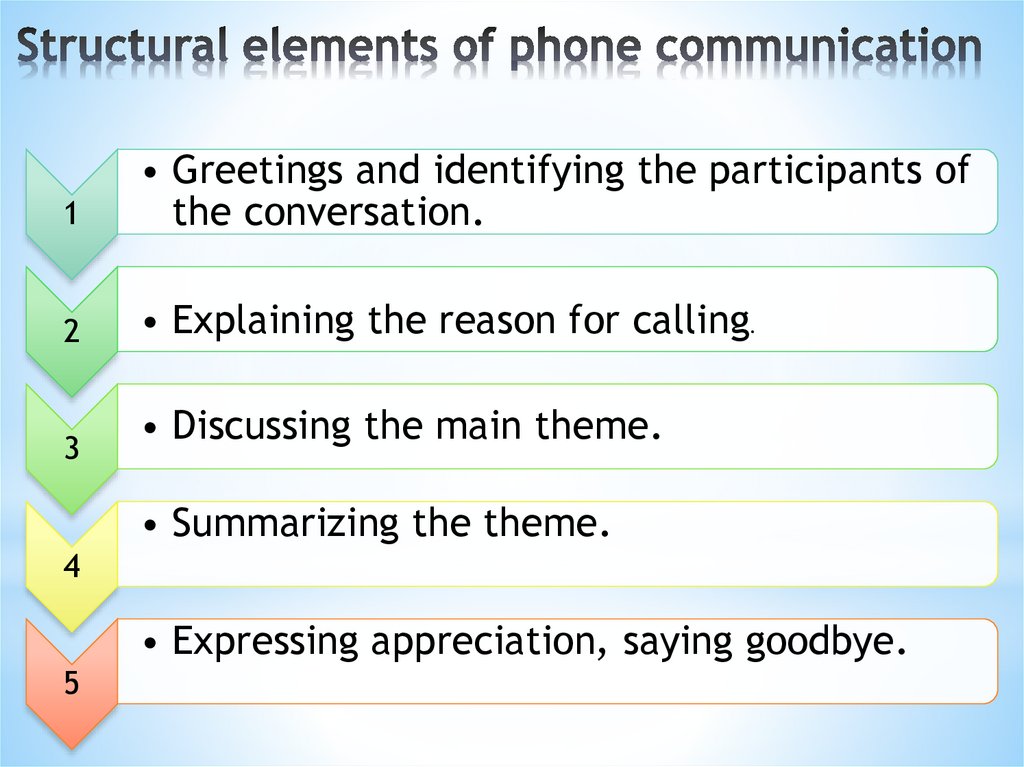 Structural elements of phone communication

1

• Greetings and identifying the participants of the conversation.

2

• Explaining the reason for calling.

3

• Discussing the main theme.

4

• Summarizing the theme.

5

• Expressing appreciation, saying goodbye.